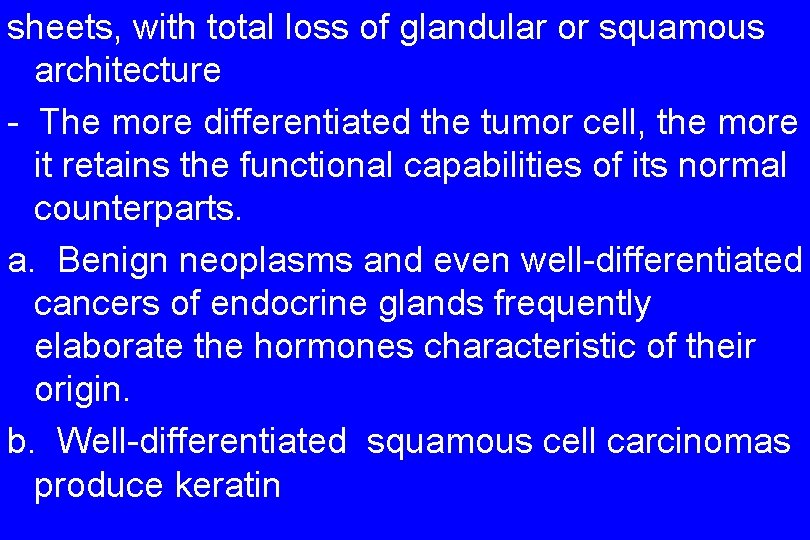 sheets, with total loss of glandular or squamous architecture

- The more differentiated the tumor cell, the more it retains the functional capabilities of its normal counterparts.

a. Benign neoplasms and even well-differentiated cancers of endocrine glands frequently elaborate the hormones characteristic of their origin.

b. Well-differentiated squamous cell carcinomas produce keratin